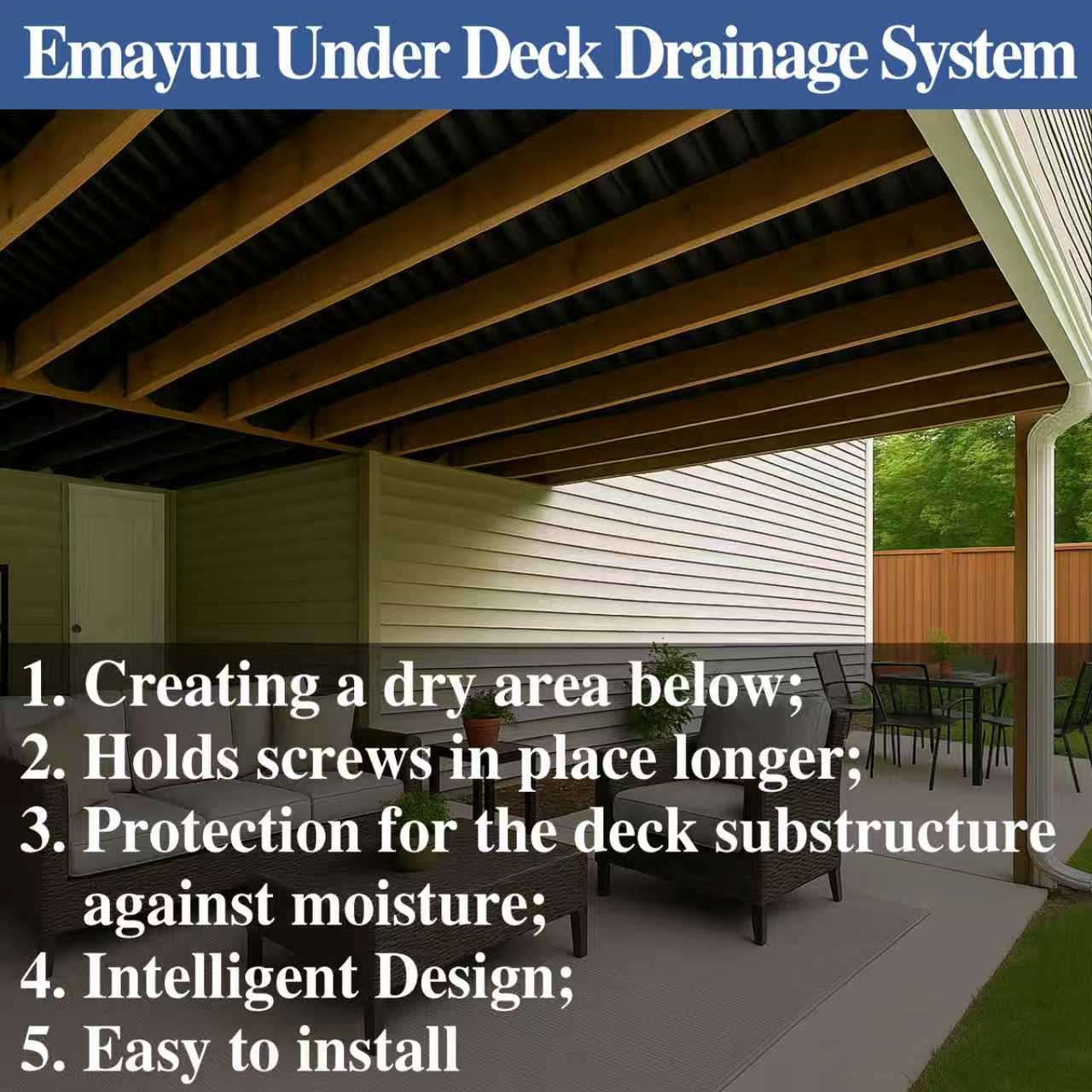 Emayuu Under Deck Drainage System

1. Creating a dry area below;
2. Holds screws in place longer;
3. Protection for the deck substructure against moisture;
4. Intelligent Design;
5. Easy to install